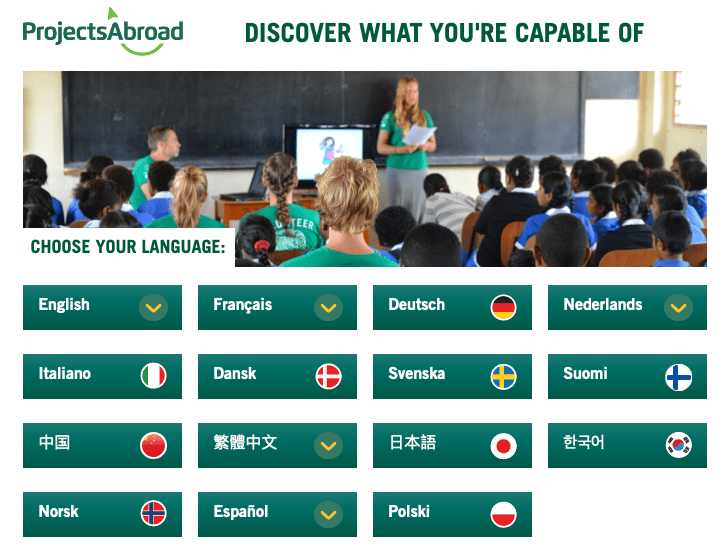 ProjectsAbroad

DISCOVER WHAT YOU'RE CAPABLE OF

CHOOSE YOUR LANGUAGE:

English
Français
Deutsch
Nederlands
Italiano
Dansk
Svenska
Suomi
中国
繁體中文
日本語
한국어
Norsk
Español
Polski